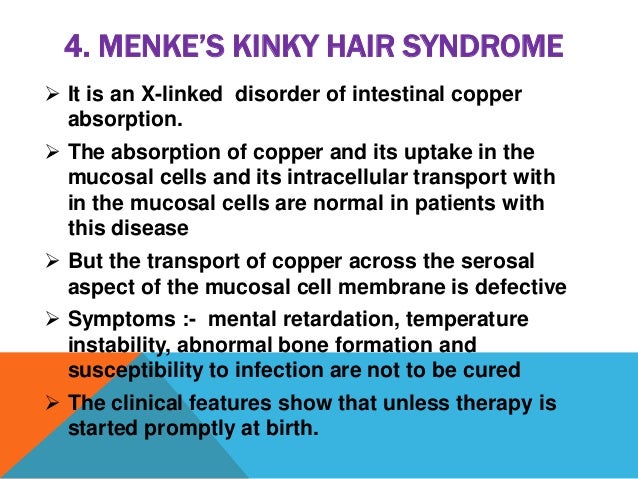 4. MENKE'S KINKY HAIR SYNDROME

➢ It is an X-linked disorder of intestinal copper absorption.

➢ The absorption of copper and its uptake in the mucosal cells and its intracellular transport with in the mucosal cells are normal in patients with this disease

➢ But the transport of copper across the serosal aspect of the mucosal cell membrane is defective

➢ Symptoms :- mental retardation, temperature instability, abnormal bone formation and susceptibility to infection are not to be cured

➢ The clinical features show that unless therapy is started promptly at birth.